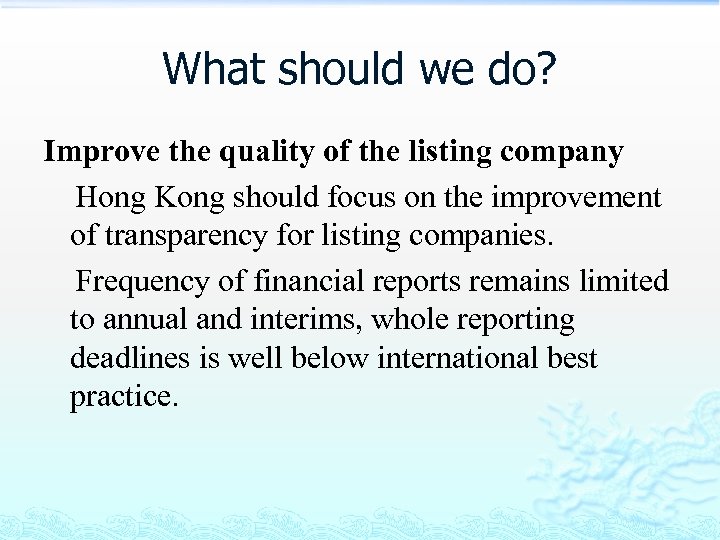 What should we do?

Improve the quality of the listing company

Hong Kong should focus on the improvement of transparency for listing companies.

Frequency of financial reports remains limited to annual and interims, whole reporting deadlines is well below international best practice.